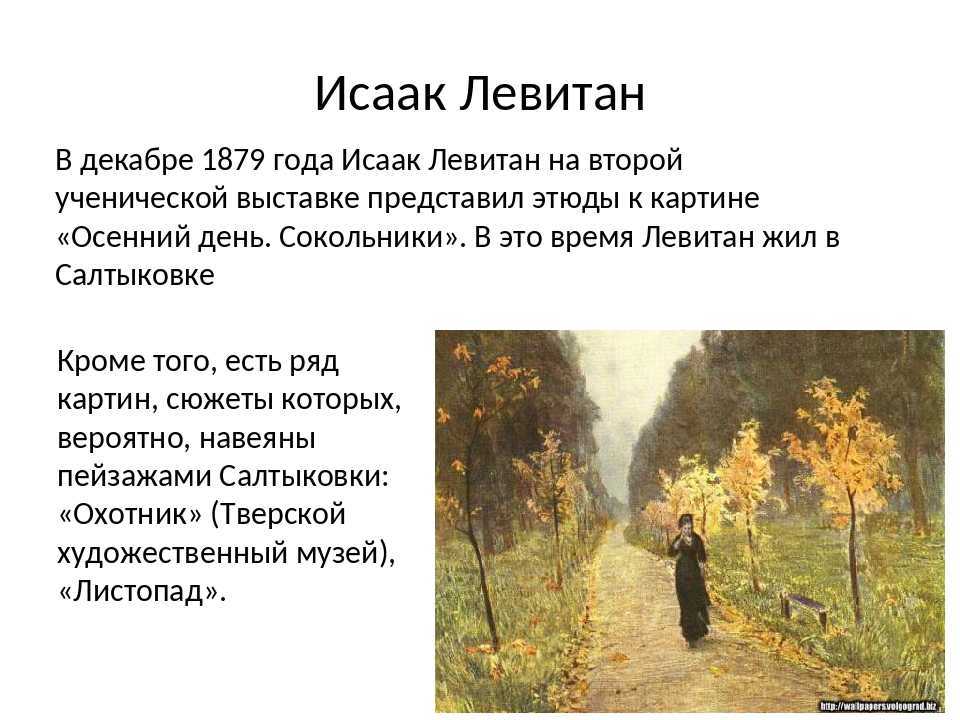 Исаак Левитан

В декабре 1879 года Исаак Левитан на второй ученической выставке представил этюды к картине «Осенний день. Сокольники». В это время Левитан жил в Салтыковке

Кроме того, есть ряд картин, сюжеты которых, вероятно, навеяны пейзажами Салтыковки: «Охотник» (Тверской художественный музей), «Листопад».

http://wallpapers.volgograd.biz